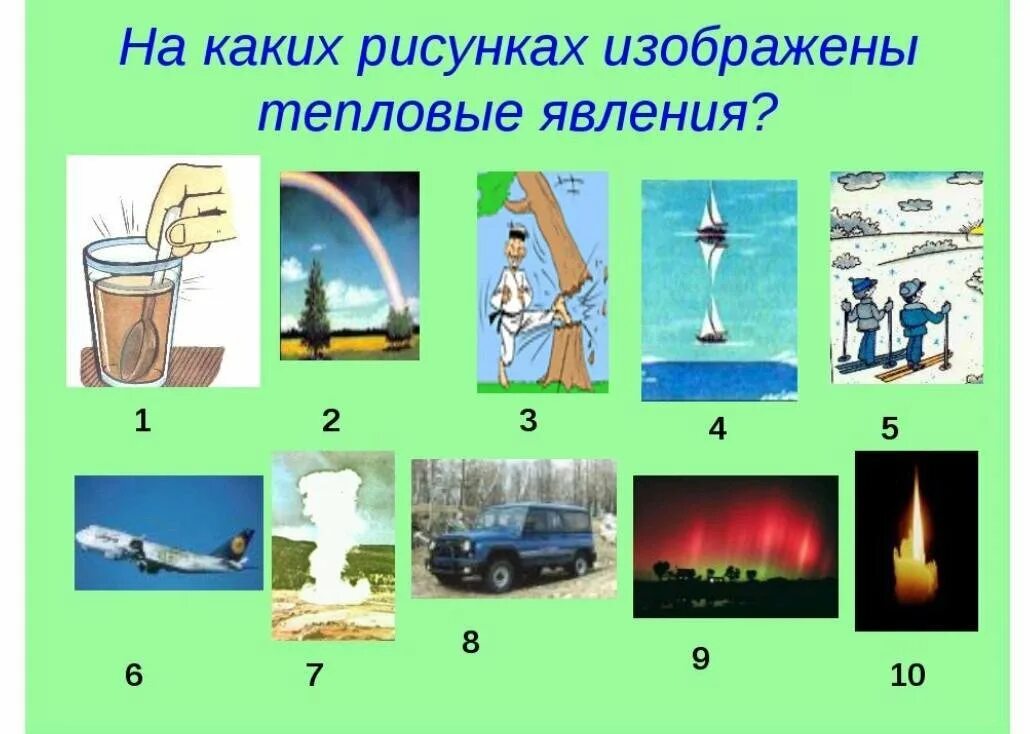 На каких рисунках изображены тепловые явления?

1

2

3

4

5

6

7

8

9

10